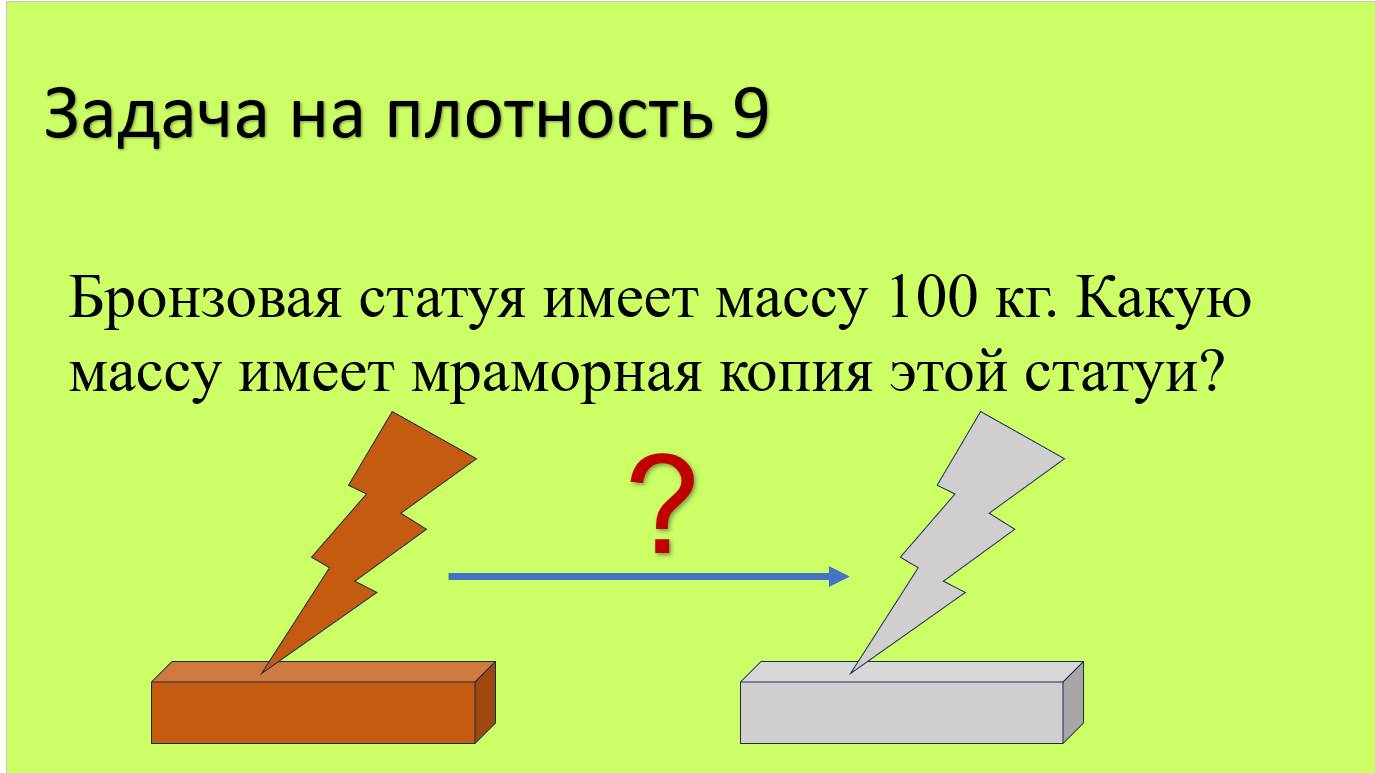 Задача на плотность 9

Бронзовая статуя имеет массу 100 кг. Какую массу имеет мраморная копия этой статуи?

?